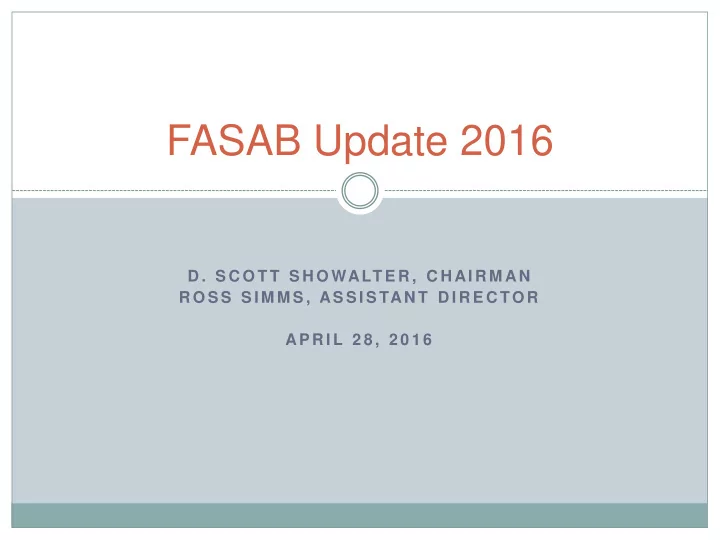 FASAB Update 2016

D. SCOTT SHOWALTER, CHAIRMAN
ROSS SIMMS, ASSISTANT DIRECTOR

APRIL 28, 2016